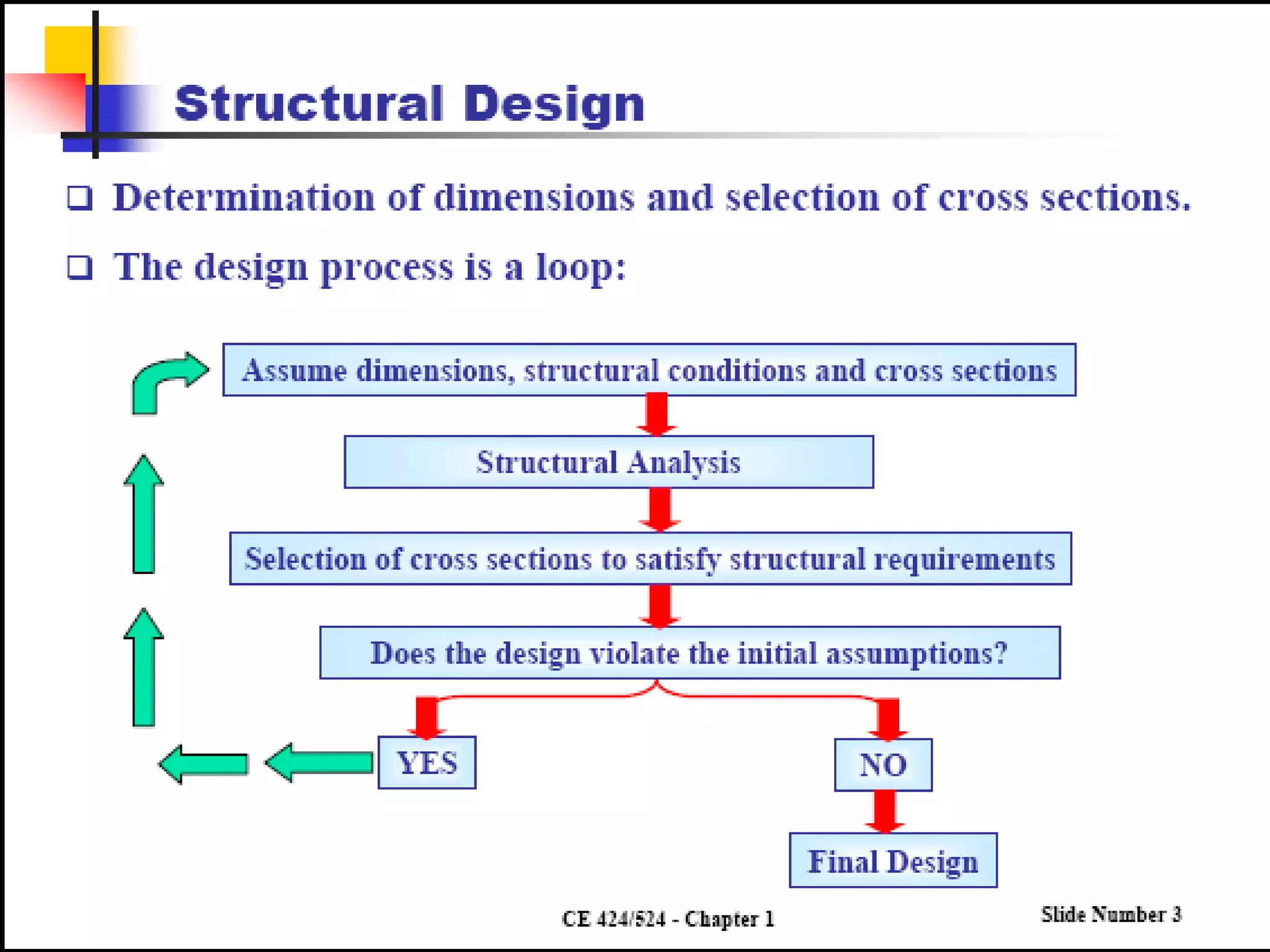 Structural Design

❑ Determination of dimensions and selection of cross sections.

❑ The design process is a loop:

Assume dimensions, structural conditions and cross sections

Structural Analysis

Selection of cross sections to satisfy structural requirements

Does the design violate the initial assumptions?

YES

NO

Final Design

CE 424/524 - Chapter 1

Slide Number 3